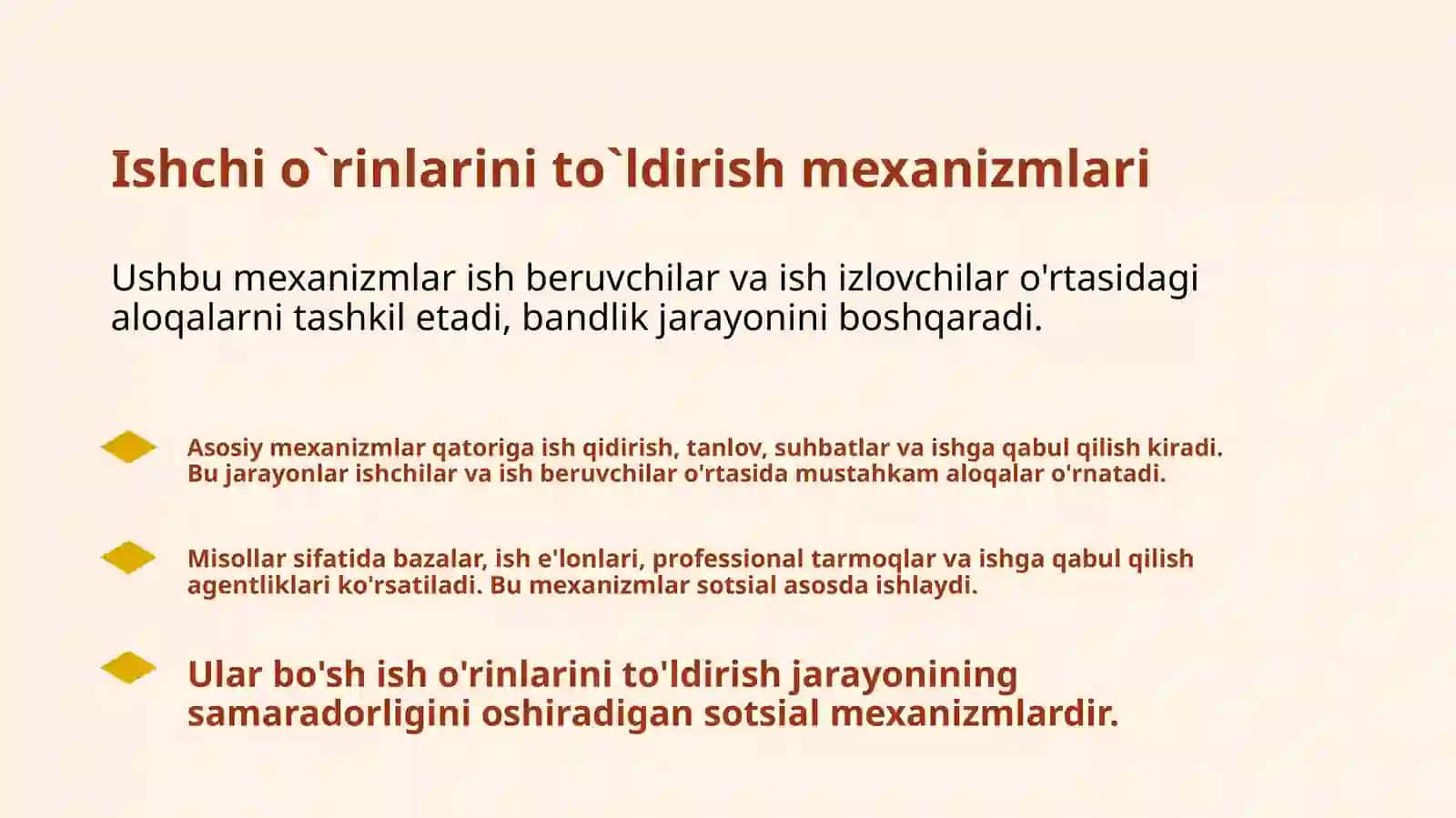 Ishchi o`rinlarini to`ldirish mexanizmlari

Ushbu mexanizmlar ish beruvchilar va ish izlovchilar o'rtasidagi aloqalarni tashkil etadi, bandlik jarayonini boshqaradi.

Asosiy mexanizmlar qatoriga ish qidirish, tanlov, suhbatlar va ishga qabul qilish kiradi. Bu jarayonlar ishchilar va ish beruvchilar o'rtasida mustahkam aloqalar o'rnatadi.

Misollar sifatida bazalar, ish e'lonlari, professional tarmoqlar va ishga qabul qilish agentliklari ko'rsatiladi. Bu mexanizmlar sotsial asosda ishlaydi.

Ular bo'sh ish o'rinlarini to'ldirish jarayonining samaradorligini oshiradigan sotsial mexanizmlardir.